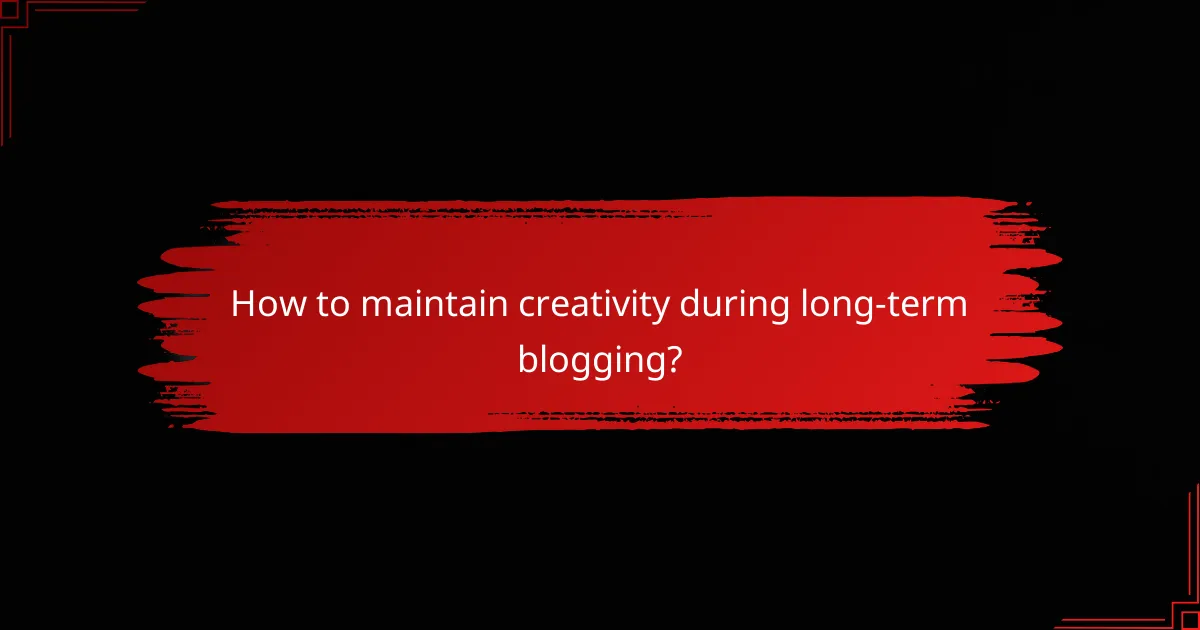 How to maintain creativity during long-term blogging?